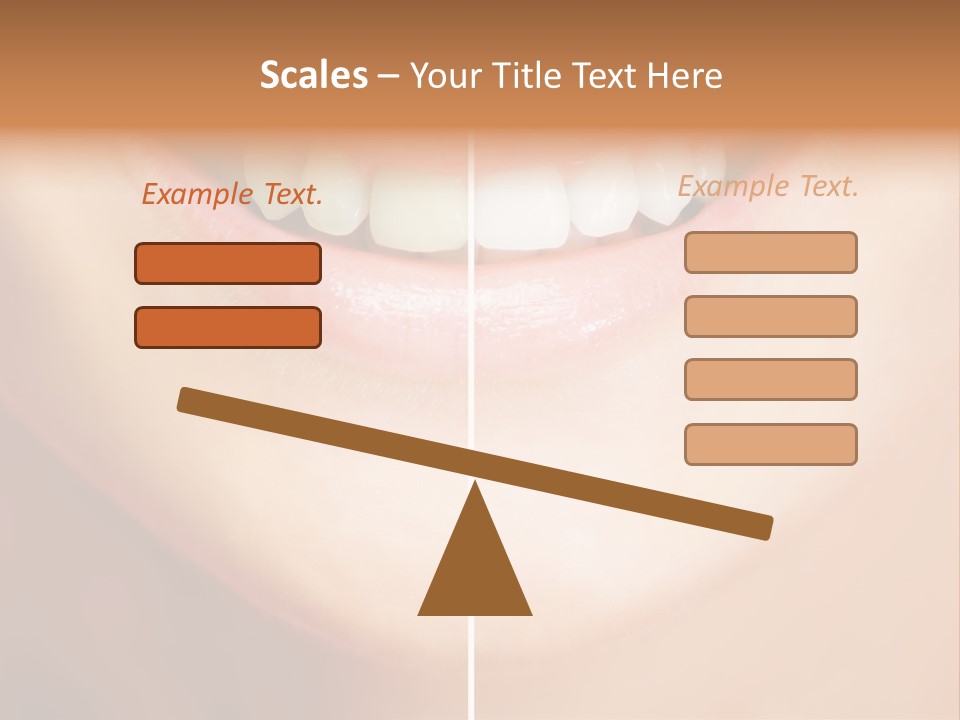 Scales – Your Title Text Here

Example Text.

Example Text.